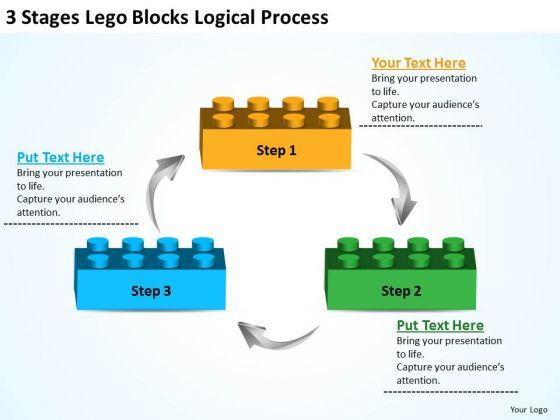 3 Stages Lego Blocks Logical Process

Your Text Here
Bring your presentation to life.
Capture your audience's attention.

Step 1

Put Text Here
Bring your presentation to life.
Capture your audience's attention.

Step 3

Step 2

Put Text Here
Bring your presentation to life.
Capture your audience's attention.

Your Logo